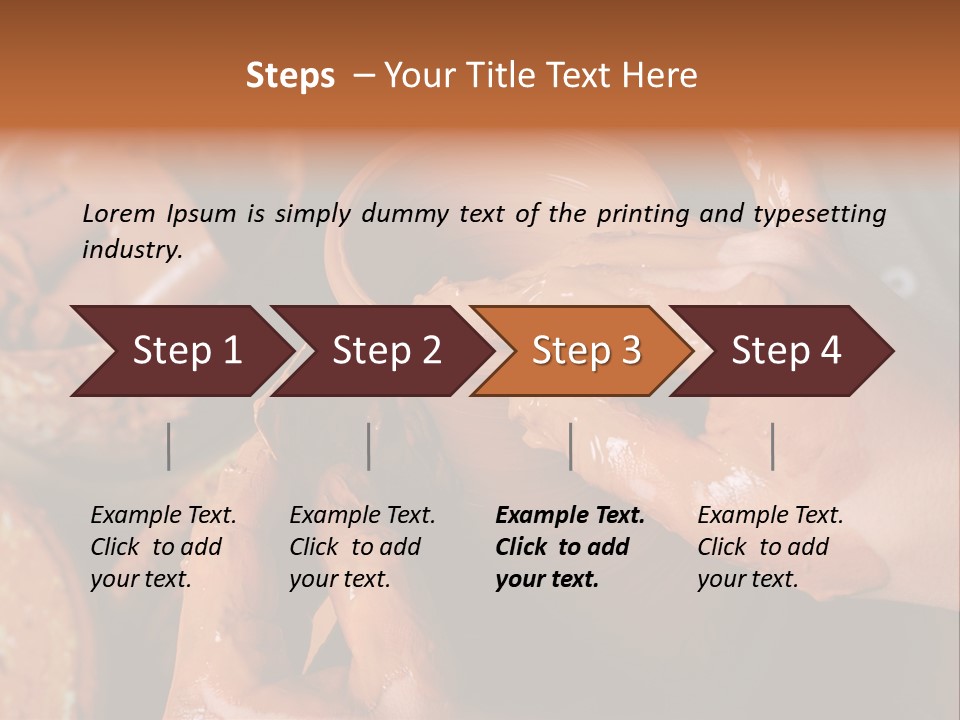 Steps – Your Title Text Here

Lorem Ipsum is simply dummy text of the printing and typesetting industry.

Step 1

Step 2

Step 3

Step 4

Example Text. Click to add your text.

Example Text. Click to add your text.

Example Text. Click to add your text.

Example Text. Click to add your text.